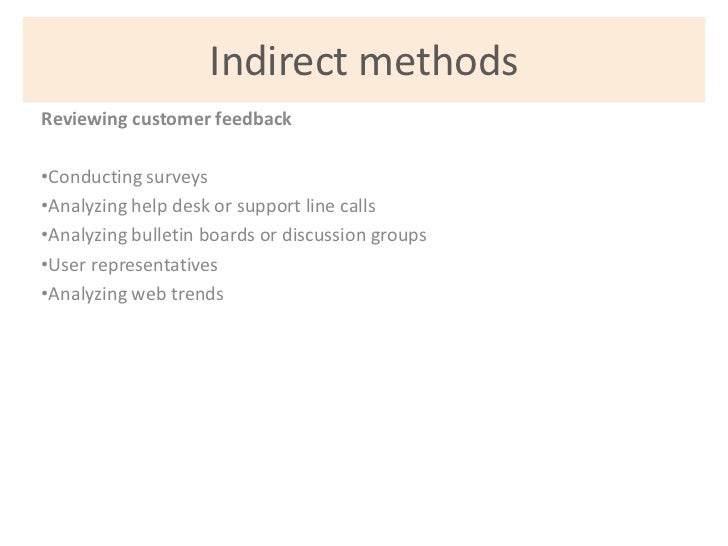 Indirect methods

Reviewing customer feedback

•Conducting surveys
•Analyzing help desk or support line calls
•Analyzing bulletin boards or discussion groups
•User representatives
•Analyzing web trends